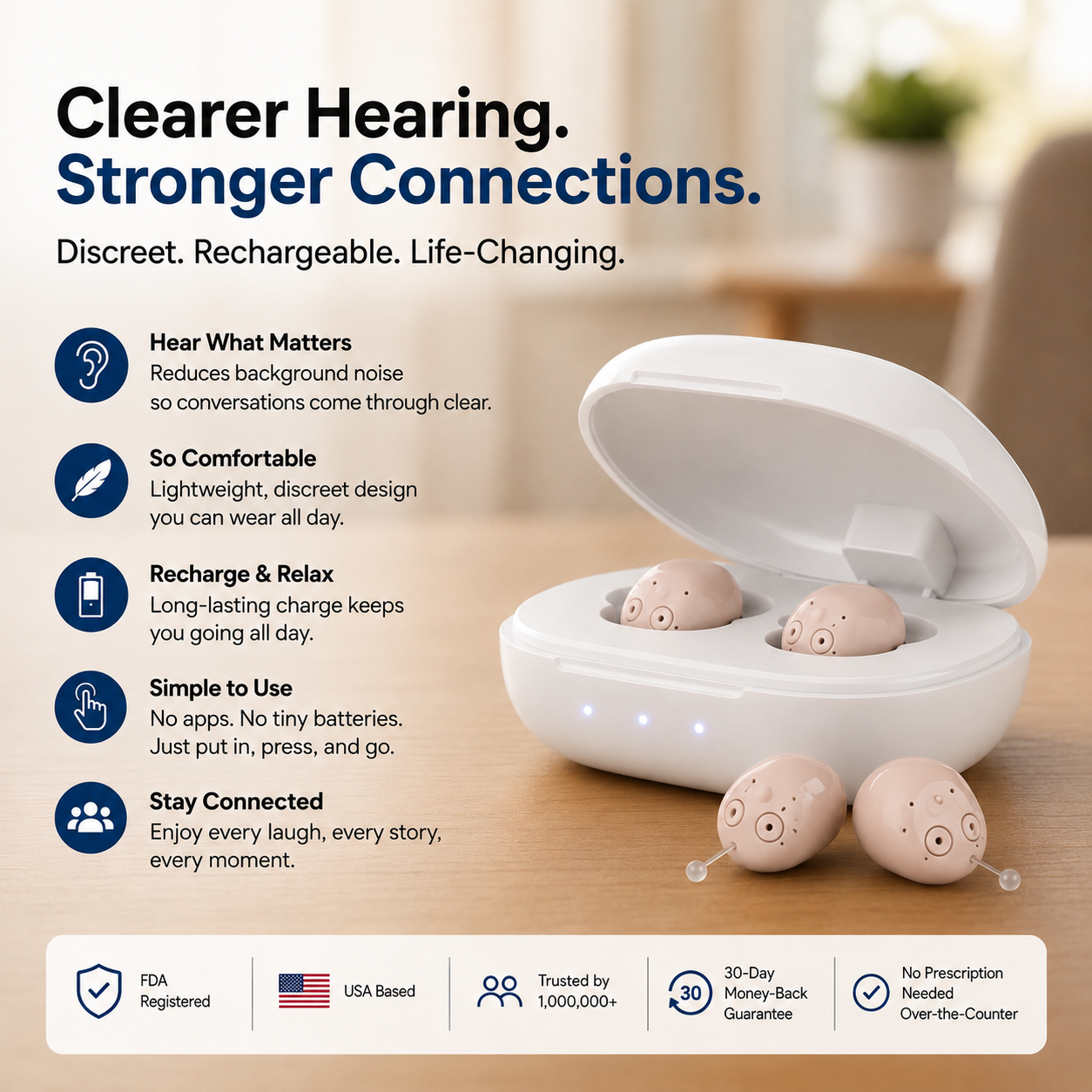 Clearer Hearing.
Stronger Connections.

Discreet. Rechargeable. Life-Changing.

Hear What Matters
Reduces background noise so conversations come through clear.

So Comfortable
Lightweight, discreet design you can wear all day.

Recharge & Relax
Long-lasting charge keeps you going all day.

Simple to Use
No apps. No tiny batteries. Just put in, press, and go.

Stay Connected
Enjoy every laugh, every story, every moment.

FDA Registered

USA Based

Trusted by 1,000,000+

30

30-Day Money-Back Guarantee

No Prescription Needed Over-the-Counter